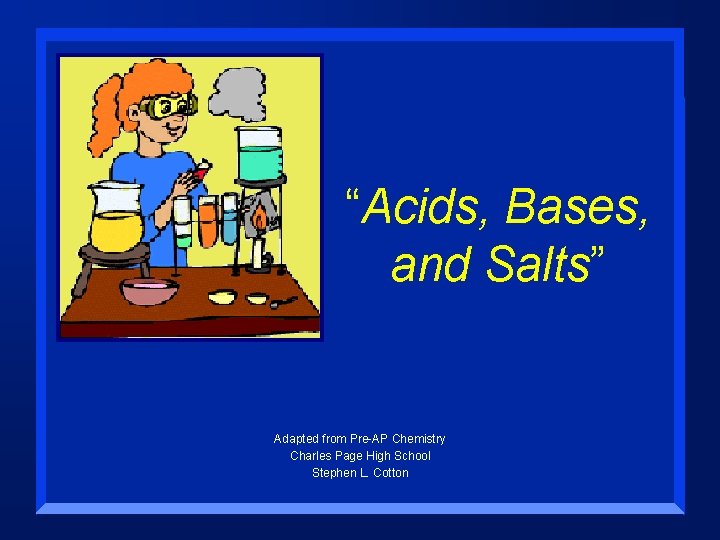 “Acids, Bases, and Salts”

Adapted from Pre-AP Chemistry
Charles Page High School
Stephen L. Cotton